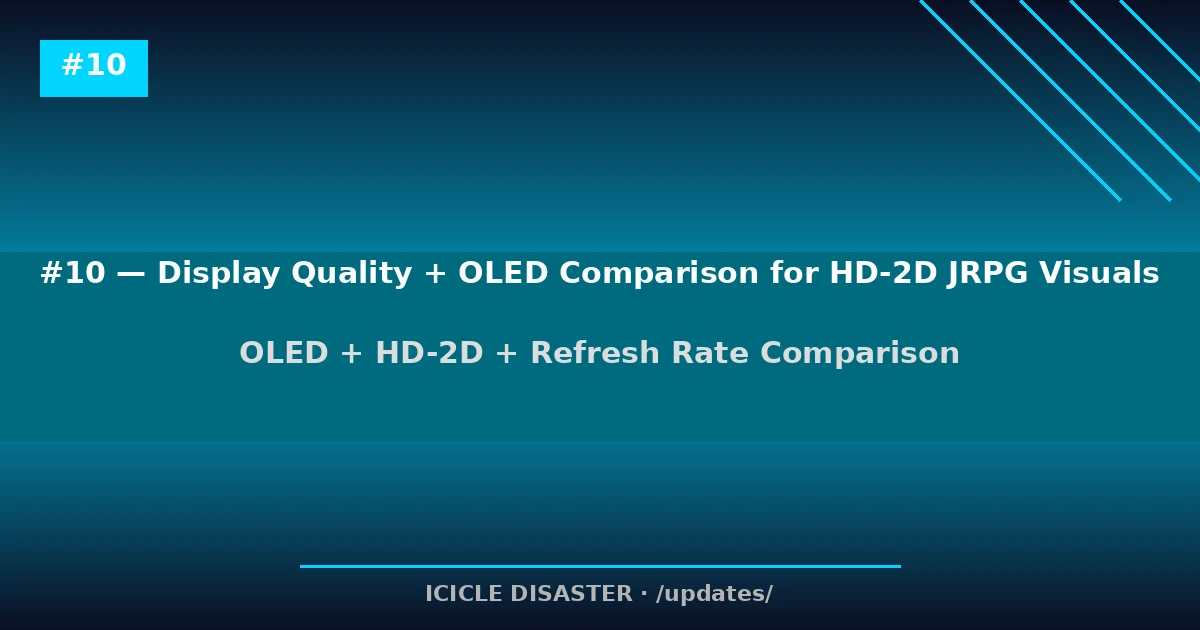 #10

#10 — Display Quality + OLED Comparison for HD-2D JRPG Visuals

OLED + HD-2D + Refresh Rate Comparison

ICICLE DISASTER · /updates/